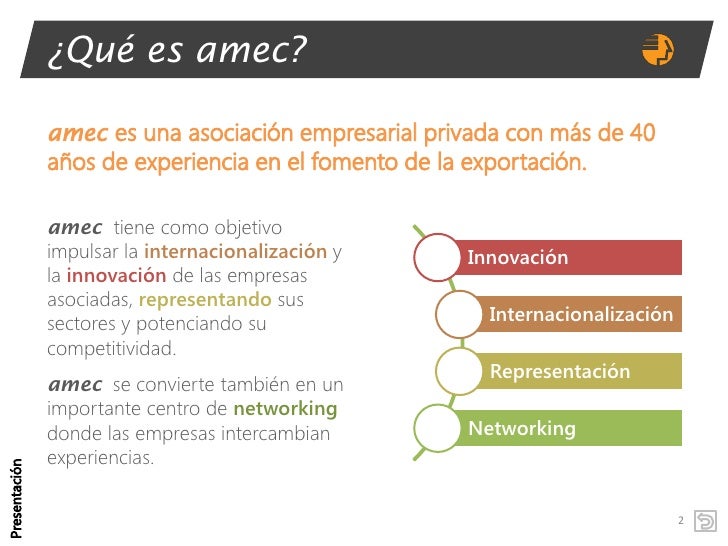 ¿Qué es amec?

amec es una asociación empresarial privada con más de 40 años de experiencia en el fomento de la exportación.

amec tiene como objetivo impulsar la internacionalización y la innovación de las empresas asociadas, representando sus sectores y potenciando su competitividad.

amec se convierte también en un importante centro de networking donde las empresas intercambian experiencias.

Innovación

Internacionalización

Representación

Networking

Presentación

2